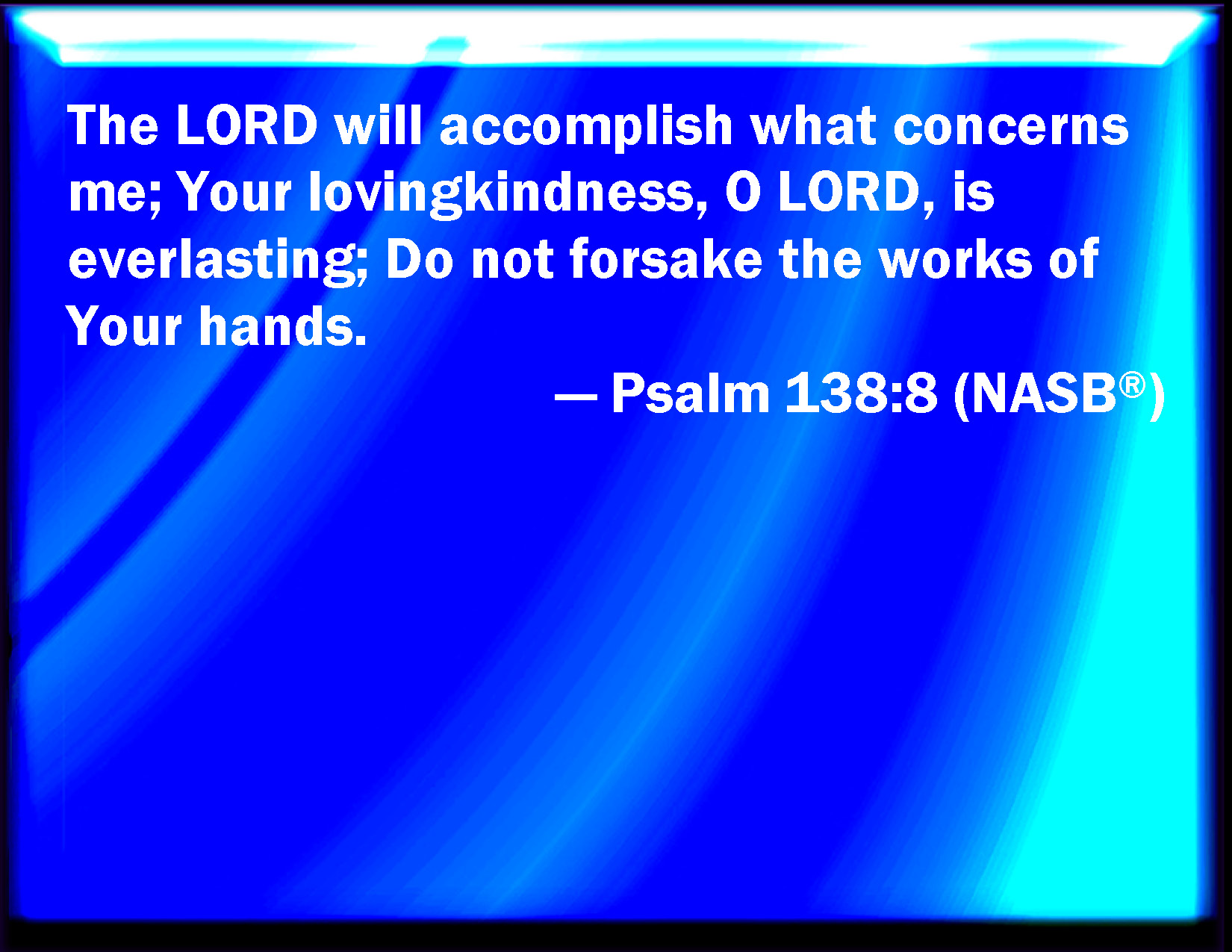 The LORD will accomplish what concerns me; Your lovingkindness, O LORD, is everlasting; Do not forsake the works of Your hands.

— Psalm 138:8 (NASB®)